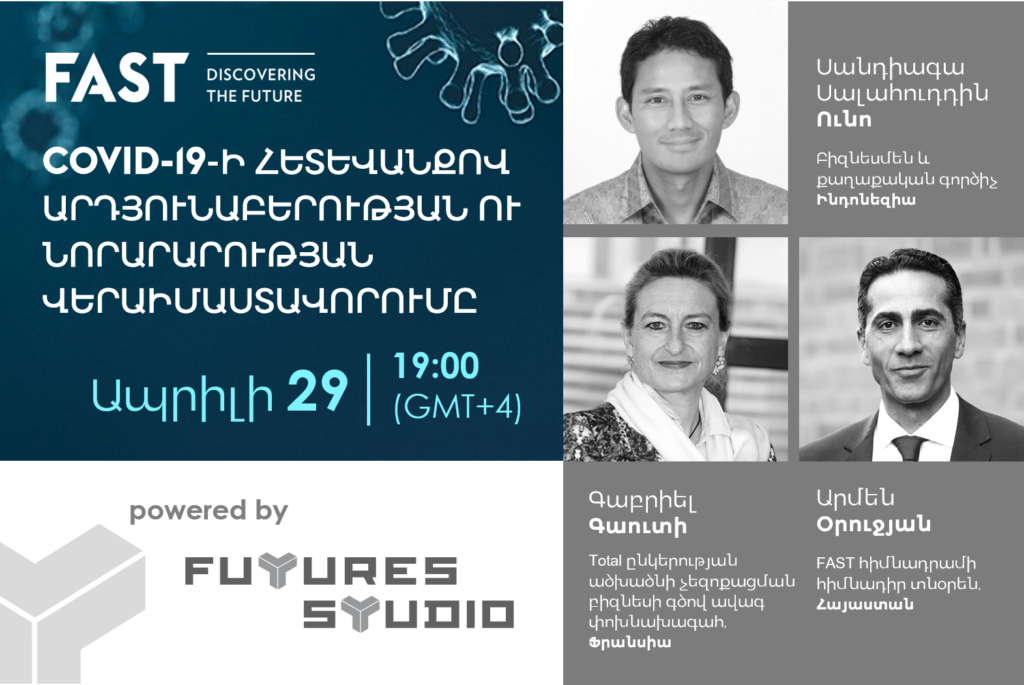 FAST DISCOVERING THE FUTURE

COVID-19-Ի ՀԵՏԵՎԱՆՔՈՎ ԱՐԴՅՈՒՆԱԲԵՐՈՒԹՅԱՆ ՈՒ ՆՈՐԱՐԱՐՈՒԹՅԱՆ ՎԵՐԱԻՄԱՍՏԱՎՈՐՈՒՄԸ

Ապրիլի 29 | 19:00 (GMT+4)

powered by

FUTURES STUDIO

Սանդիագա Սալահուդդին Ունո

Բիզնեսմեն և քաղաքական գործիչ Ինդոնեզիա

Գաբրիել Գաուտի

Total ընկերության ածխածնի չեզոքացման բիզնեսի գծով ավագ փոխնախագահ, Ֆրանսիա

Արմեն Օրուջյան

FAST հիմնադրամի հիմնադիր տնօրեն, Հայաստան